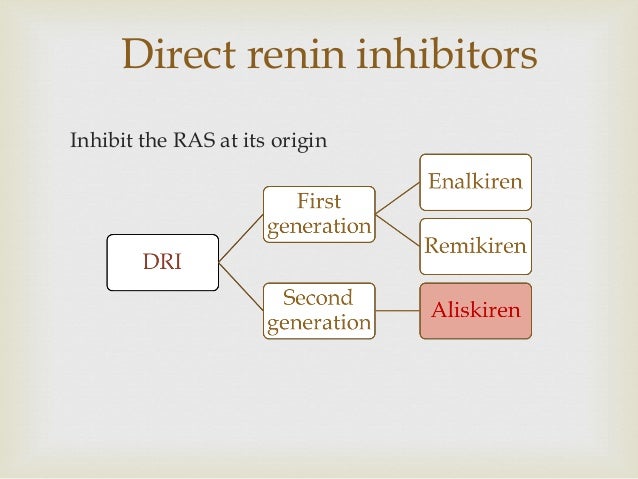 Direct renin inhibitors

Inhibit the RAS at its origin

DRI

First generation

Second generation

Enalkiren

Remikiren

Aliskiren